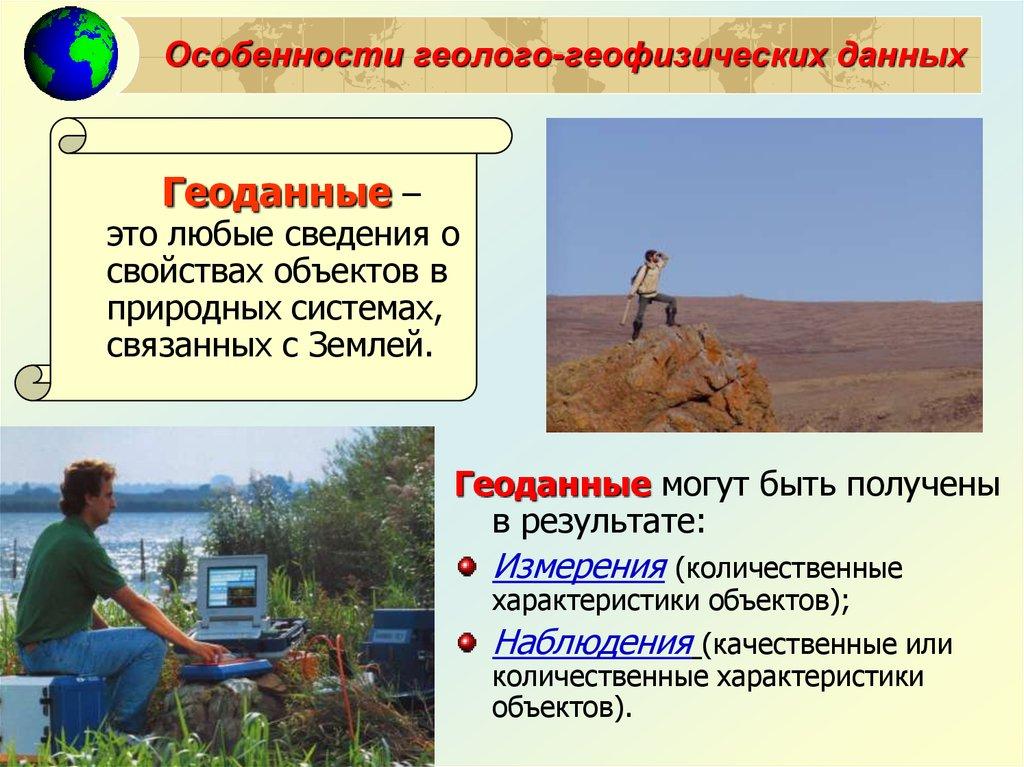 Особенности геолого-геофизических данных

Геоданные – это любые сведения о свойствах объектов в природных системах, связанных с Землей.

Геоданные могут быть получены в результате:

Измерения (количественные характеристики объектов);

Наблюдения (качественные или количественные характеристики объектов).